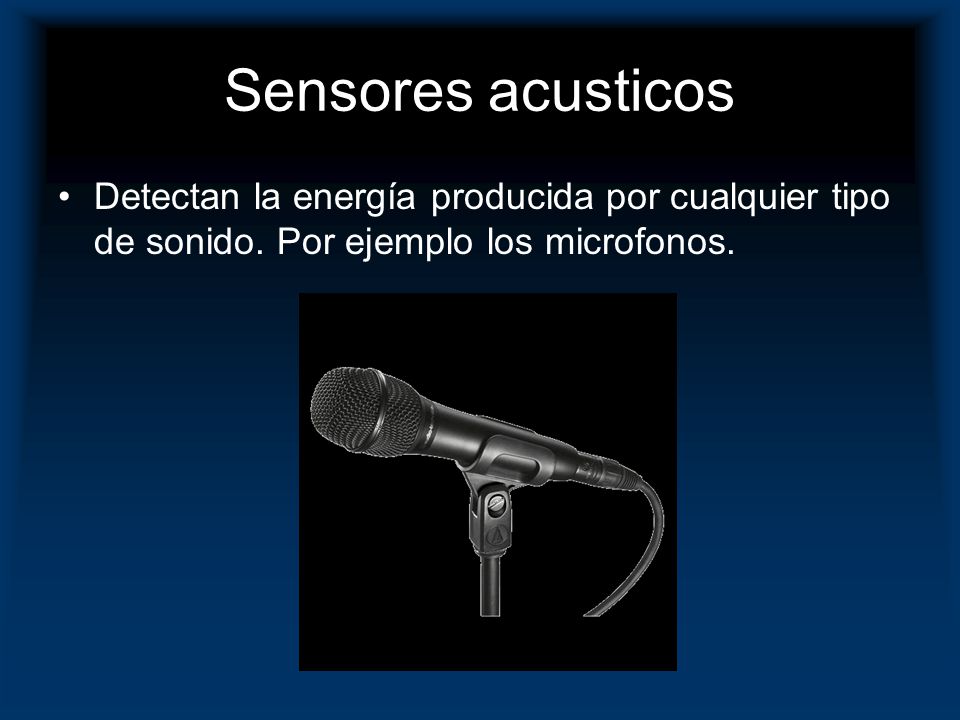 Sensores acusticos

• Detectan la energía producida por cualquier tipo de sonido. Por ejemplo los microfonos.